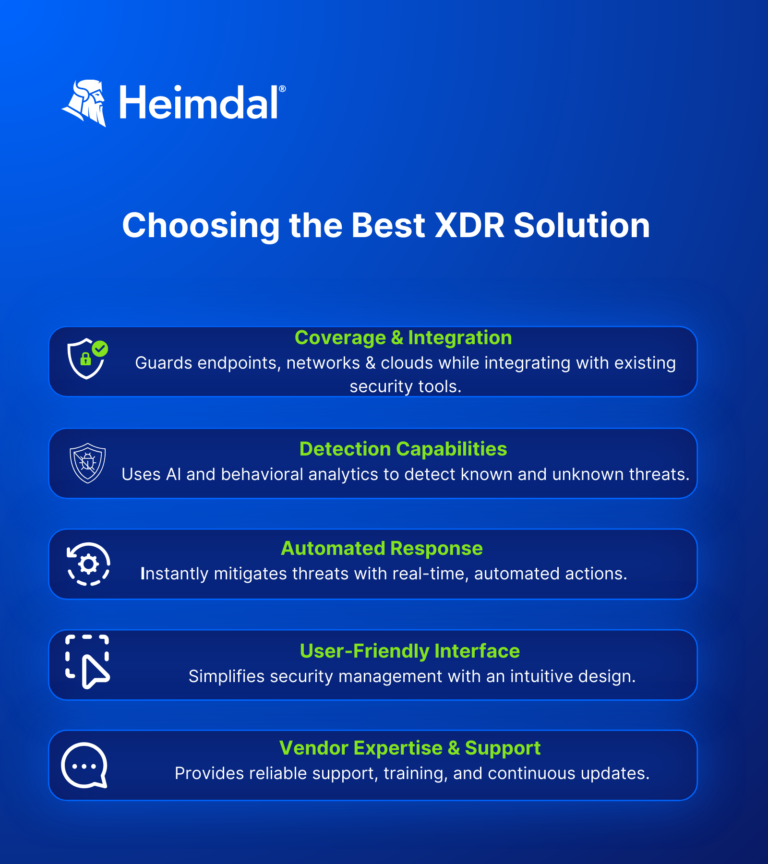 Heimdal®

Choosing the Best XDR Solution

Coverage & Integration
Guards endpoints, networks & clouds while integrating with existing security tools.

Detection Capabilities
Uses AI and behavioral analytics to detect known and unknown threats.

Automated Response
Instantly mitigates threats with real-time, automated actions.

User-Friendly Interface
Simplifies security management with an intuitive design.

Vendor Expertise & Support
Provides reliable support, training, and continuous updates.